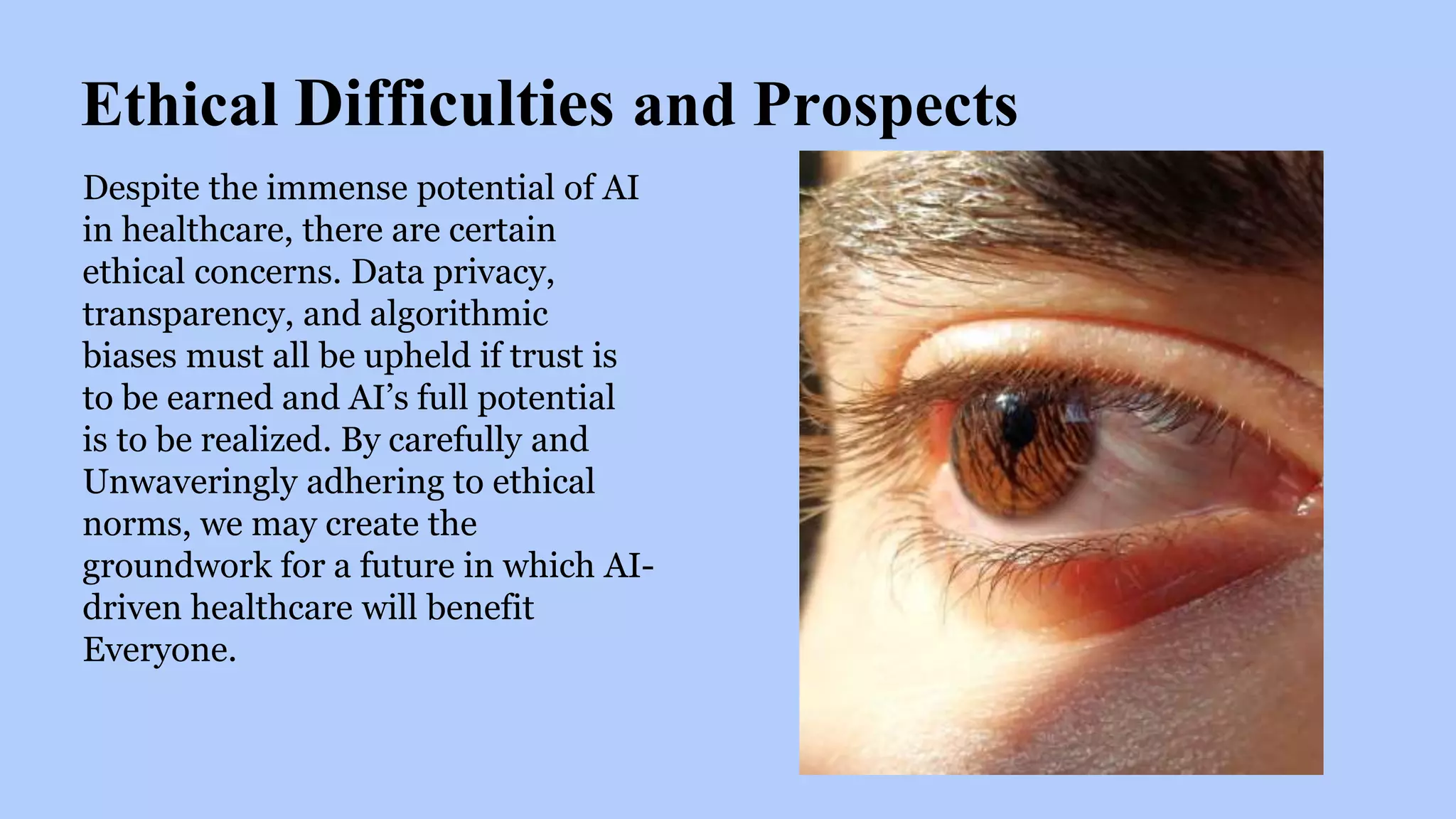 Ethical Difficulties and Prospects

Despite the immense potential of AI in healthcare, there are certain ethical concerns. Data privacy, transparency, and algorithmic biases must all be upheld if trust is to be earned and AI’s full potential is to be realized. By carefully and Unwaveringly adhering to ethical norms, we may create the groundwork for a future in which AI-driven healthcare will benefit Everyone.